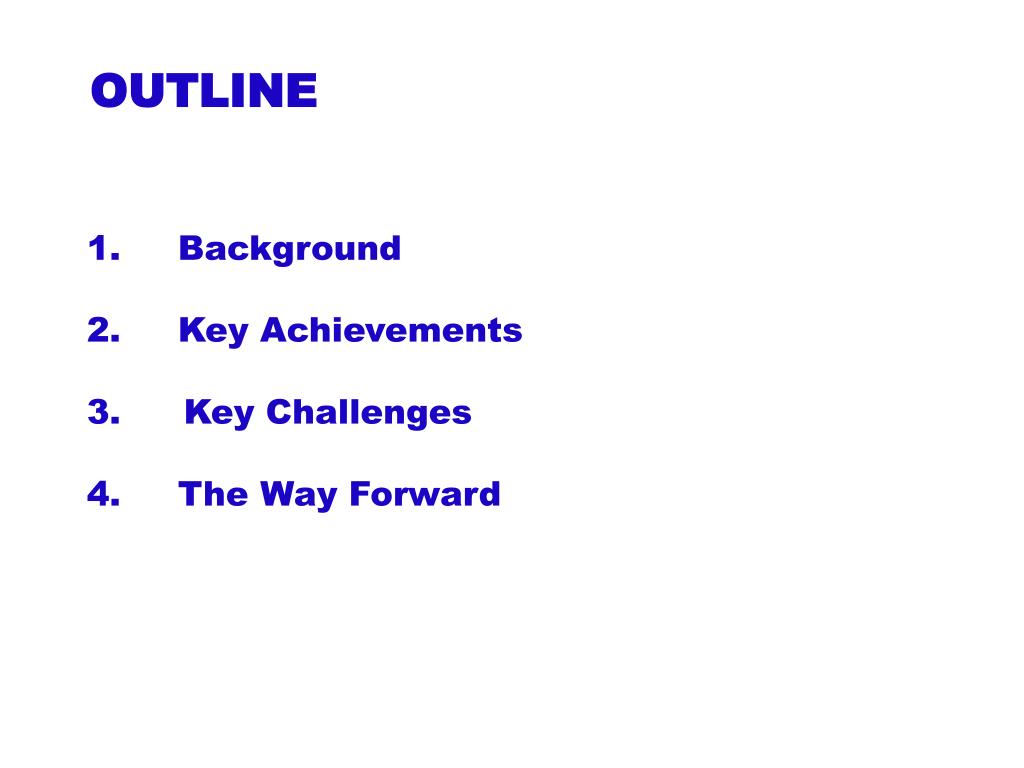 OUTLINE

1. Background

2. Key Achievements

3. Key Challenges

4. The Way Forward